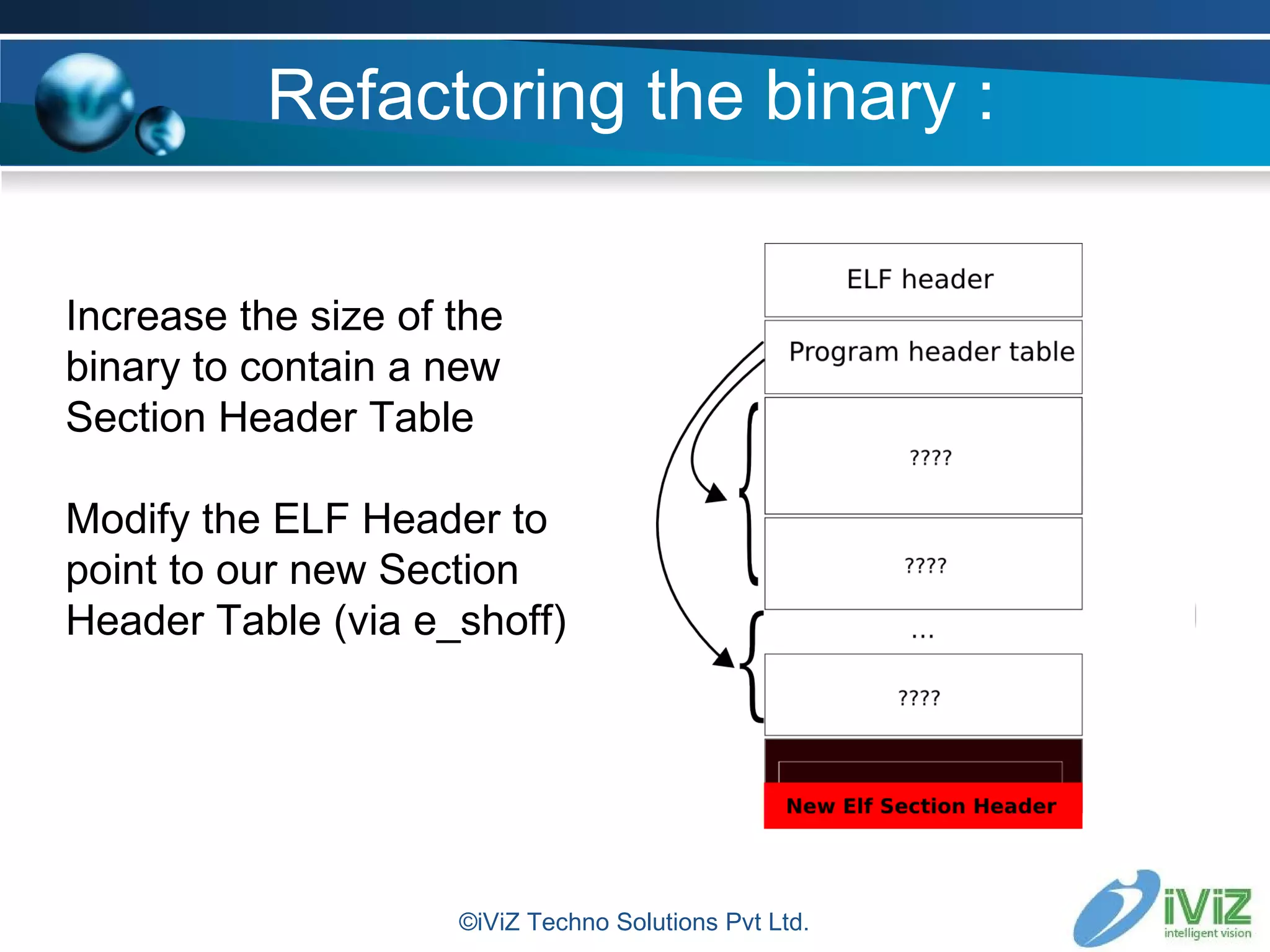 Refactoring the binary :

Increase the size of the binary to contain a new Section Header Table

Modify the ELF Header to point to our new Section Header Table (via e_shoff)

ELF header

Program header table

????

????

...

????

New Elf Section Header

©iViZ Techno Solutions Pvt Ltd.

iViZ
intelligent vision